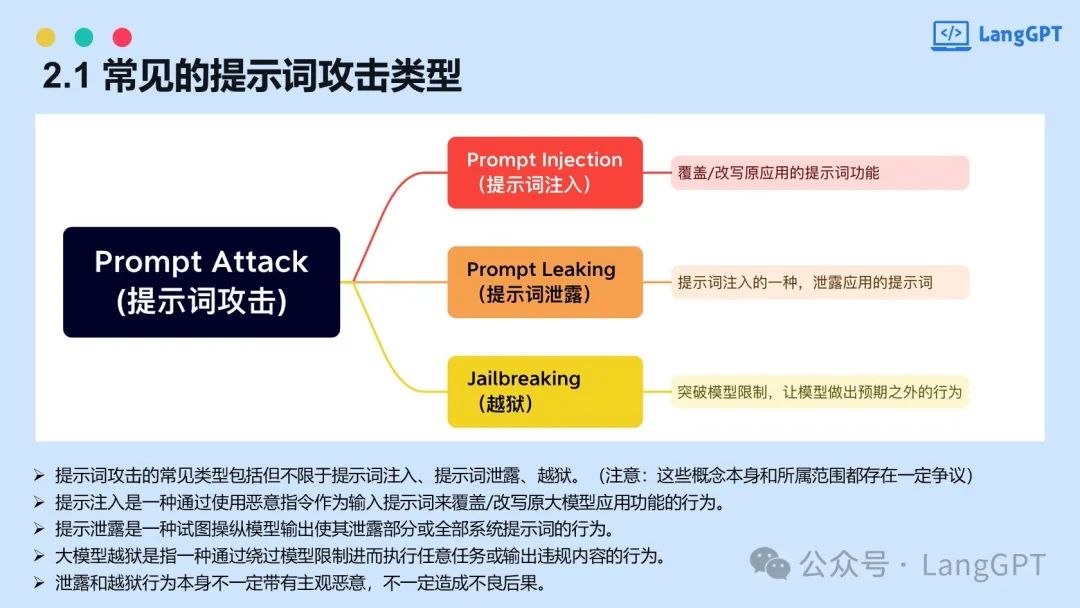 LangGPT

2.1 常见的提示词攻击类型

Prompt Attack
(提示词攻击)

Prompt Injection
（提示词注入）

覆盖/改写原应用的提示词功能

Prompt Leaking
（提示词泄露）

提示词注入的一种，泄露应用的提示词

Jailbreaking
（越狱）

突破模型限制，让模型做出预期之外的行为

➢ 提示词攻击的常见类型包括但不限于提示词注入、提示词泄露、越狱。（注意：这些概念本身和所属范围都存在一定争议）
➢ 提示注入是一种通过使用恶意指令作为输入提示词来覆盖/改写原大模型应用功能的行为。
➢ 提示泄露是一种试图操纵模型输出使其泄露部分或全部系统提示词的行为。
➢ 大模型越狱是指一种通过绕过模型限制进而执行任意任务或输出违规内容的行为。
➢ 泄露和越狱行为本身不一定带有主观恶意，不一定造成不良后果。

公众号 · LangGPT